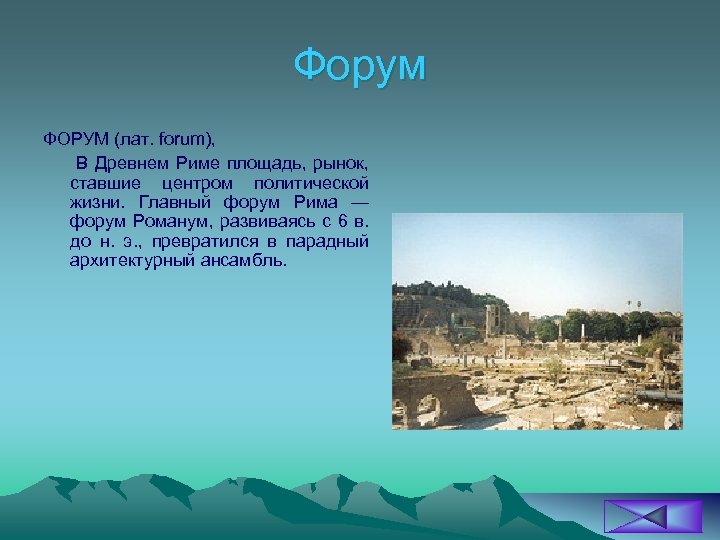 Форум

ФОРУМ (лат. forum),

В Древнем Риме площадь, рынок, ставшие центром политической жизни. Главный форум Рима — форум Романум, развиваясь с 6 в. до н. э., превратился в парадный архитектурный ансамбль.